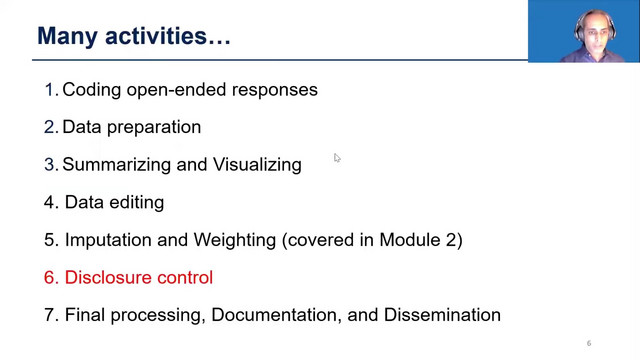 Many activities…

1. Coding open-ended responses

2. Data preparation

3. Summarizing and Visualizing

4. Data editing

5. Imputation and Weighting (covered in Module 2)

6. Disclosure control

7. Final processing, Documentation, and Dissemination

6